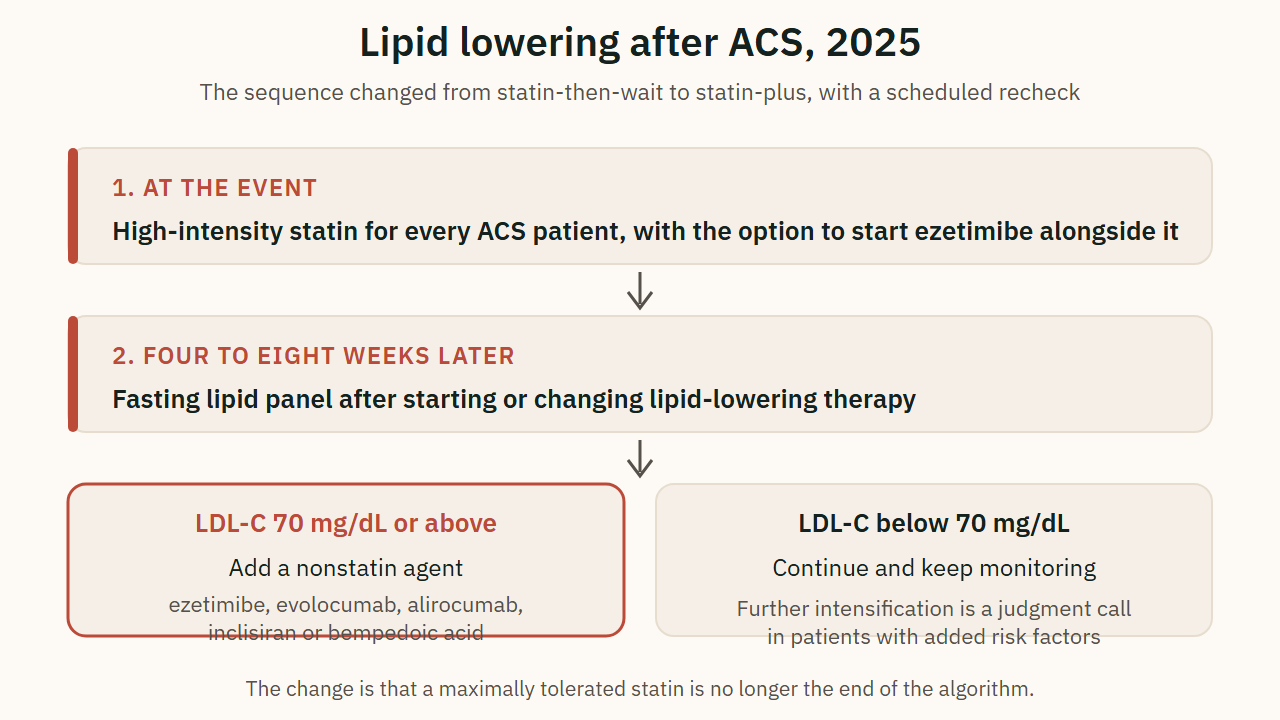 Lipid lowering after ACS, 2025

The sequence changed from statin-then-wait to statin-plus, with a scheduled recheck

1. AT THE EVENT

High-intensity statin for every ACS patient, with the option to start ezetimibe alongside it

2. FOUR TO EIGHT WEEKS LATER

Fasting lipid panel after starting or changing lipid-lowering therapy

LDL-C 70 mg/dL or above

Add a nonstatin agent

ezetimibe, evolocumab, alirocumab, inclisiran or bempedoic acid

LDL-C below 70 mg/dL

Continue and keep monitoring

Further intensification is a judgment call in patients with added risk factors

The change is that a maximally tolerated statin is no longer the end of the algorithm.